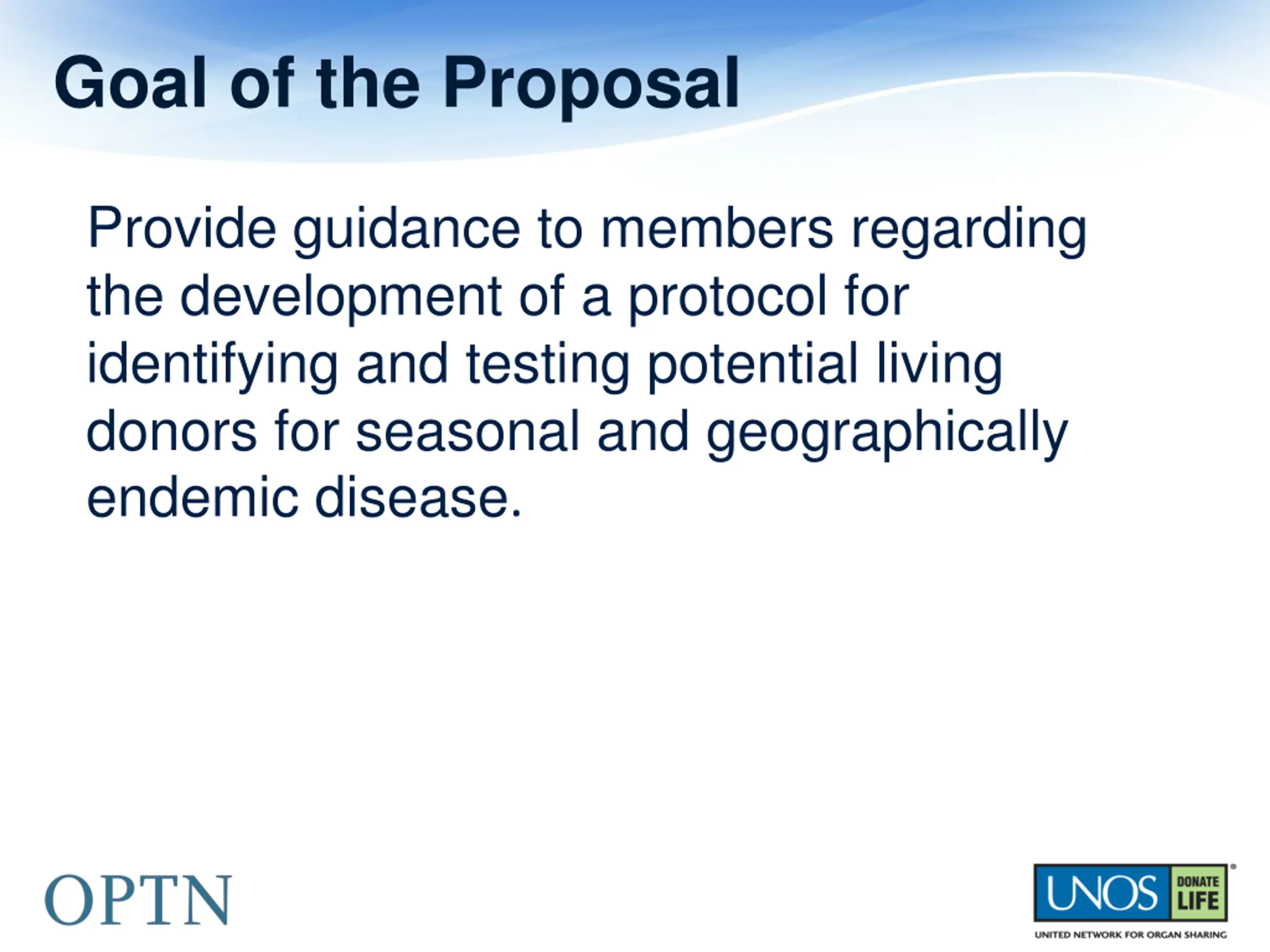 Goal of the Proposal

Provide guidance to members regarding the development of a protocol for identifying and testing potential living donors for seasonal and geographically endemic disease.

OPTN

UNOS DONATE LIFE
UNITED NETWORK FOR ORGAN SHARING